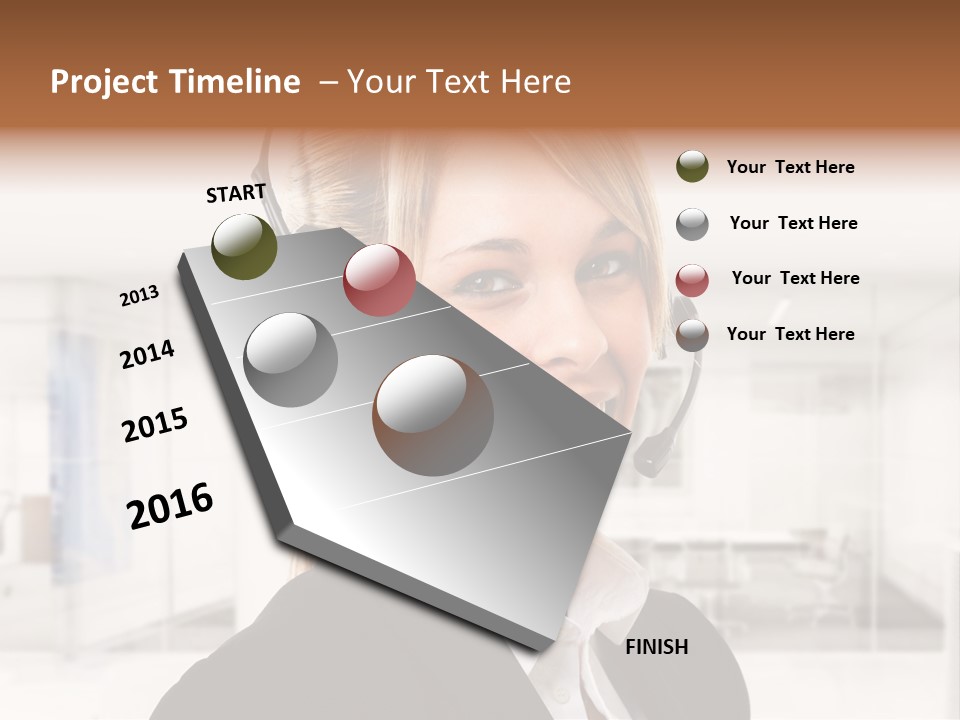 Project Timeline – Your Text Here

START

2013

2014

2015

2016

FINISH

Your Text Here

Your Text Here

Your Text Here

Your Text Here